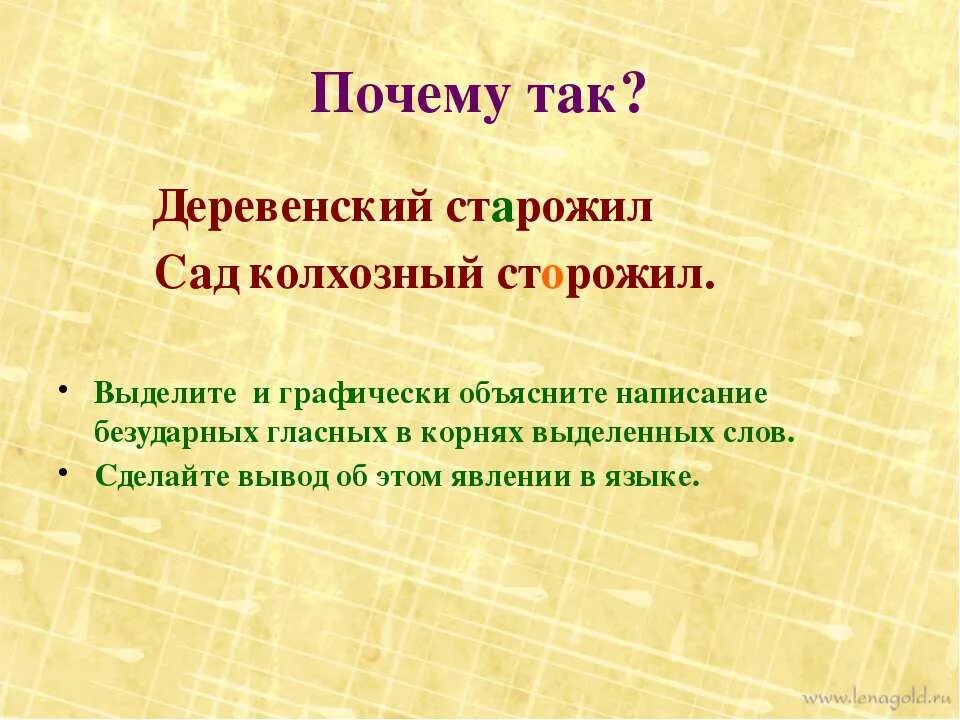 Почему так?

Деревенский старожил
Сад колхозный сторожил.

• Выделите и графически объясните написание безударных гласных в корнях выделенных слов.
• Сделайте вывод об этом явлении в языке.

www.lenagold.ru